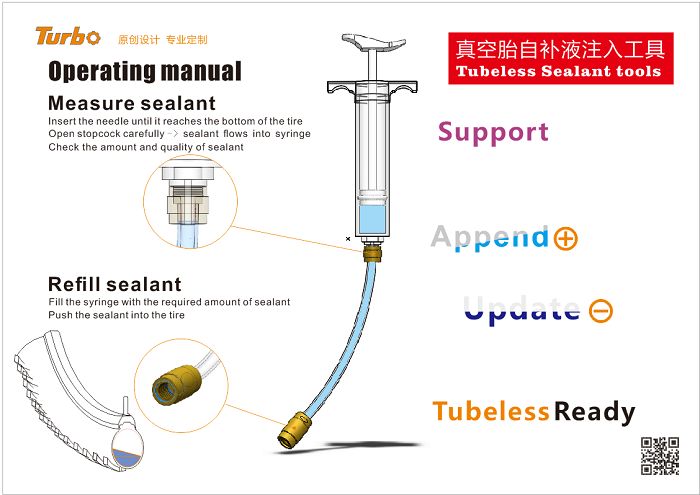 Turbo 原创设计 专业定制

Operating manual

Measure sealant

Insert the needle until it reaches the bottom of the tire
Open stopcock carefully -> sealant flows into syringe
Check the amount and quality of sealant

Refill sealant

Fill the syringe with the required amount of sealant
Push the sealant into the tire

真空胎自补液注入工具
Tubeless Sealant tools

Support

Append

Update

Tubeless Ready